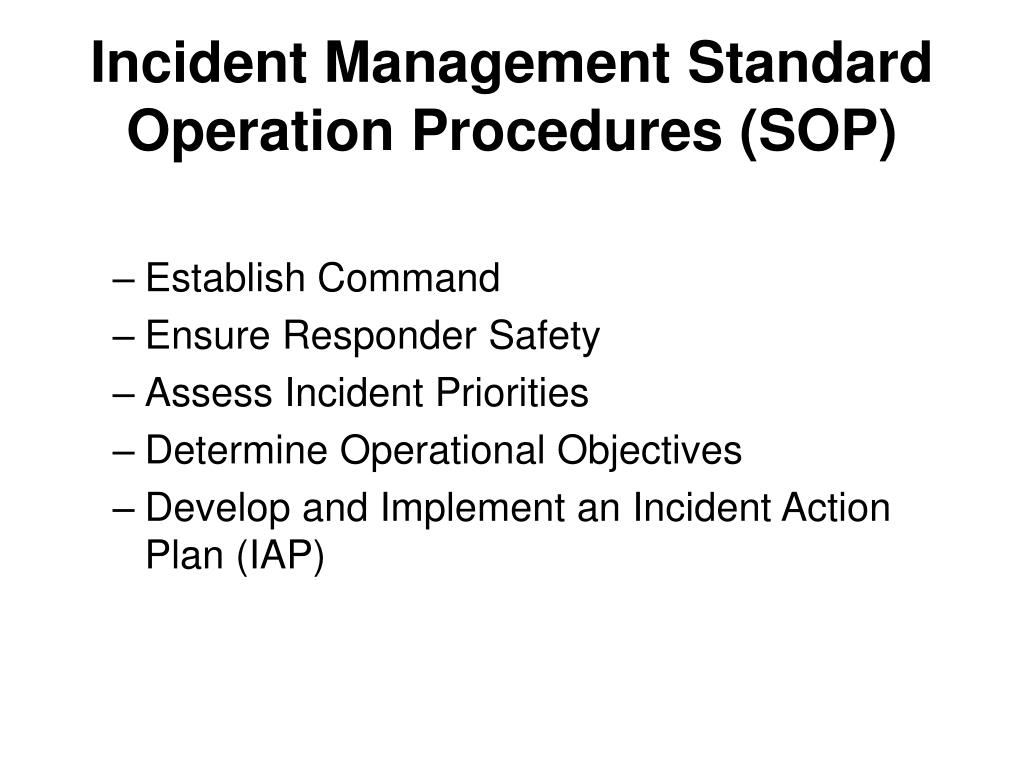 Incident Management Standard Operation Procedures (SOP)

– Establish Command
– Ensure Responder Safety
– Assess Incident Priorities
– Determine Operational Objectives
– Develop and Implement an Incident Action Plan (IAP)